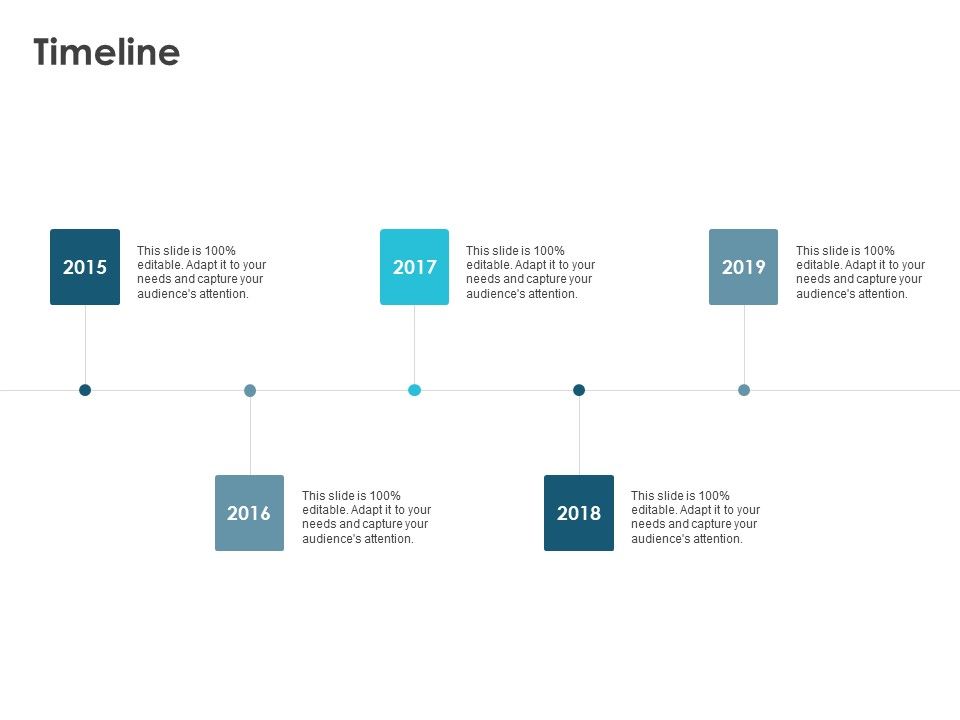 Timeline

2015
This slide is 100% editable. Adapt it to your needs and capture your audience's attention.

2016
This slide is 100% editable. Adapt it to your needs and capture your audience's attention.

2017
This slide is 100% editable. Adapt it to your needs and capture your audience's attention.

2018
This slide is 100% editable. Adapt it to your needs and capture your audience's attention.

2019
This slide is 100% editable. Adapt it to your needs and capture your audience's attention.